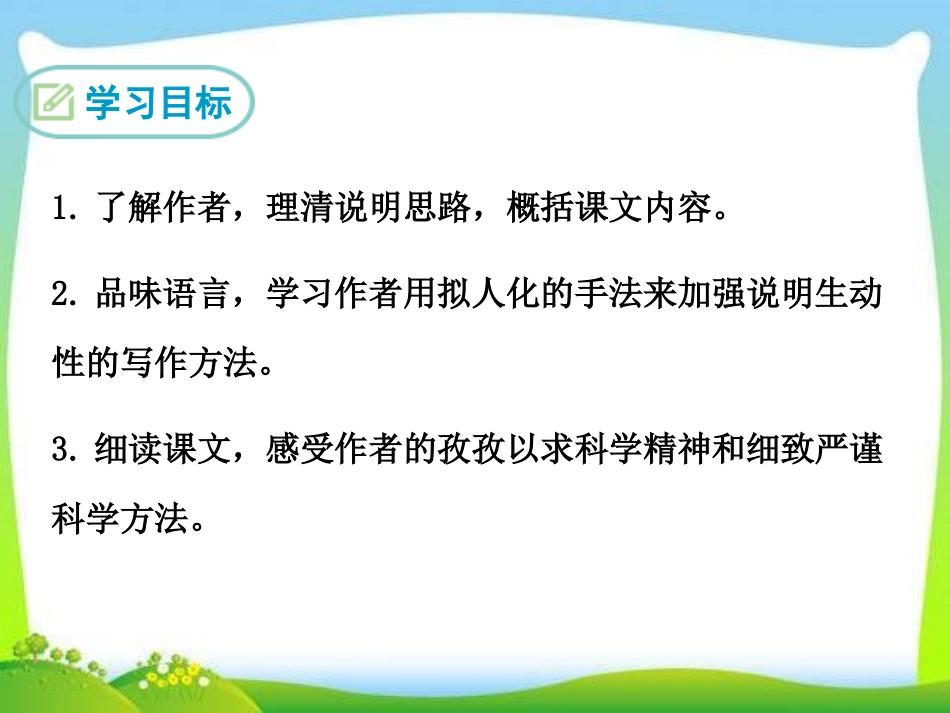 学习目标

1. 了解作者，理清说明思路，概括课文内容。

2. 品味语言，学习作者用拟人化的手法来加强说明生动性的写作方法。

3. 细读课文，感受作者的孜孜以求科学精神和细致严谨科学方法。